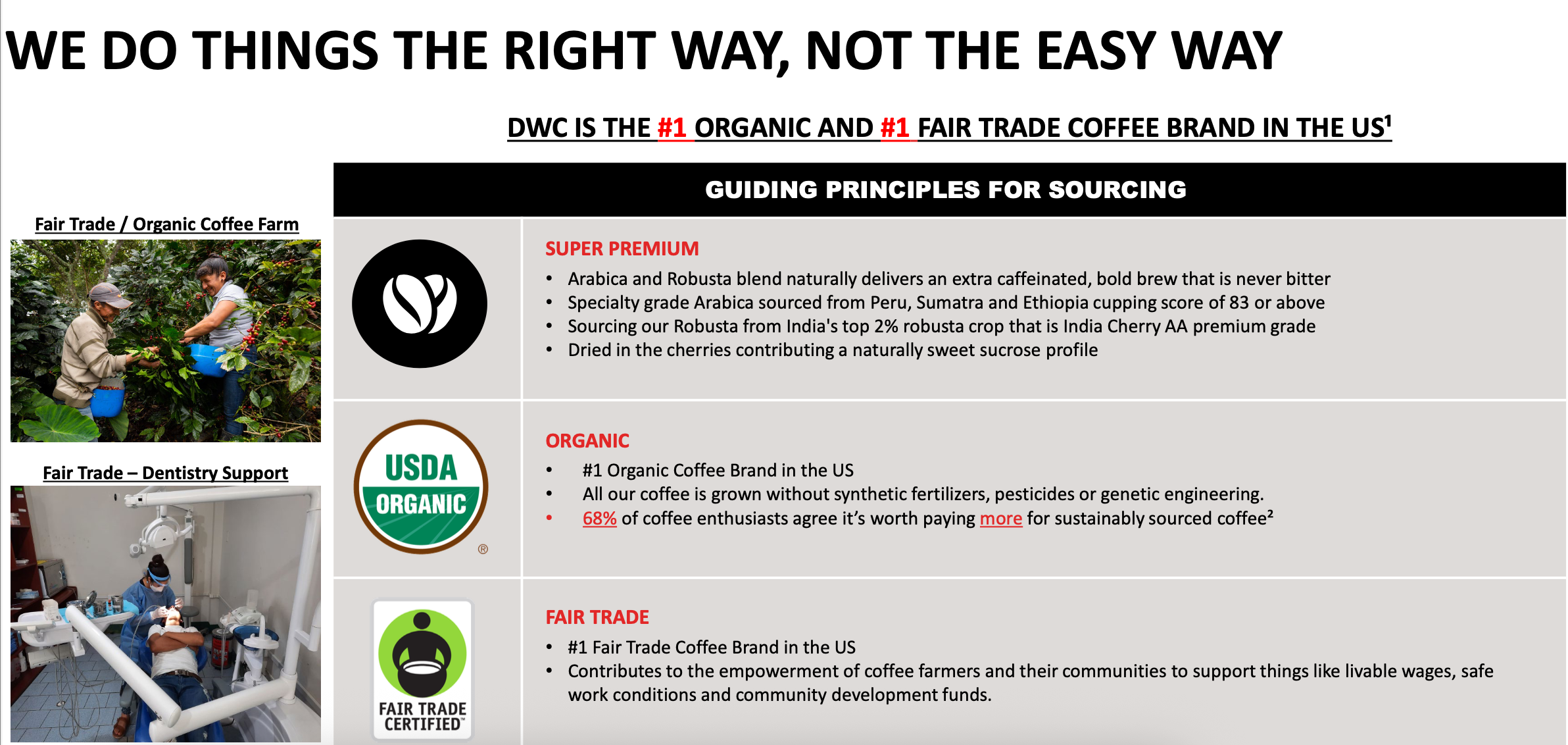 WE DO THINGS THE RIGHT WAY, NOT THE EASY WAY

DWC IS THE #1 ORGANIC AND #1 FAIR TRADE COFFEE BRAND IN THE US$^1$

Fair Trade / Organic Coffee Farm

Fair Trade – Dentistry Support

GUIDING PRINCIPLES FOR SOURCING

SUPER PREMIUM
• Arabica and Robusta blend naturally delivers an extra caffeinated, bold brew that is never bitter
• Specialty grade Arabica sourced from Peru, Sumatra and Ethiopia cupping score of 83 or above
• Sourcing our Robusta from India's top 2% robusta crop that is India Cherry AA premium grade
• Dried in the cherries contributing a naturally sweet sucrose profile

USDA ORGANIC ®

ORGANIC
• #1 Organic Coffee Brand in the US
• All our coffee is grown without synthetic fertilizers, pesticides or genetic engineering.
• 68% of coffee enthusiasts agree it's worth paying more for sustainably sourced coffee$^2$

FAIR TRADE CERTIFIED™

FAIR TRADE
• #1 Fair Trade Coffee Brand in the US
• Contributes to the empowerment of coffee farmers and their communities to support things like livable wages, safe work conditions and community development funds.